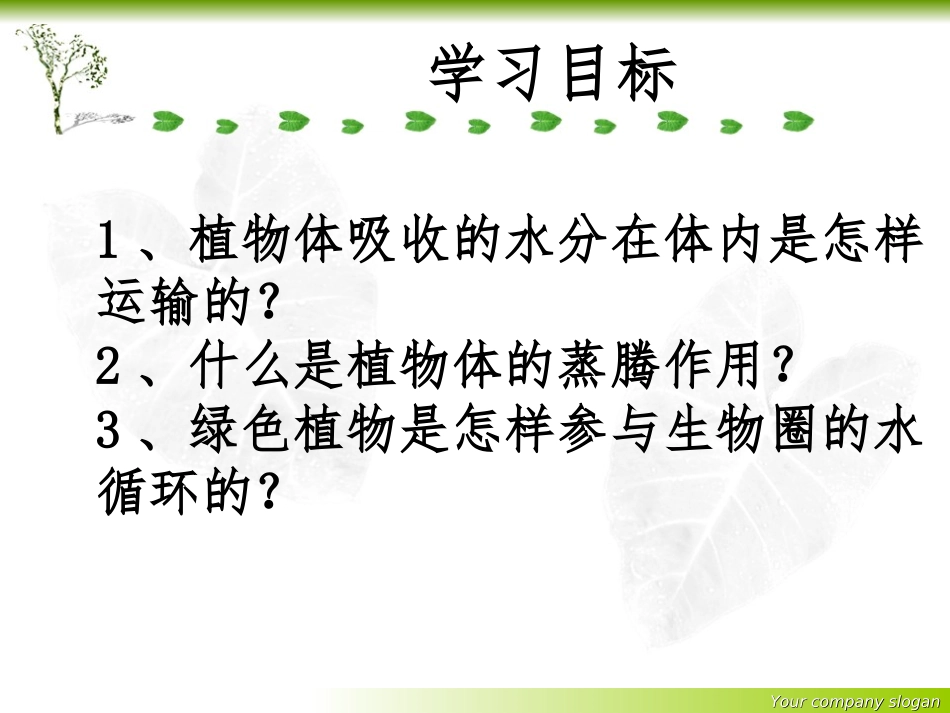 学习目标

1、植物体吸收的水分在体内是怎样运输的?
2、什么是植物体的蒸腾作用?
3、绿色植物是怎样参与生物圈的水循环的?

Your company slogan